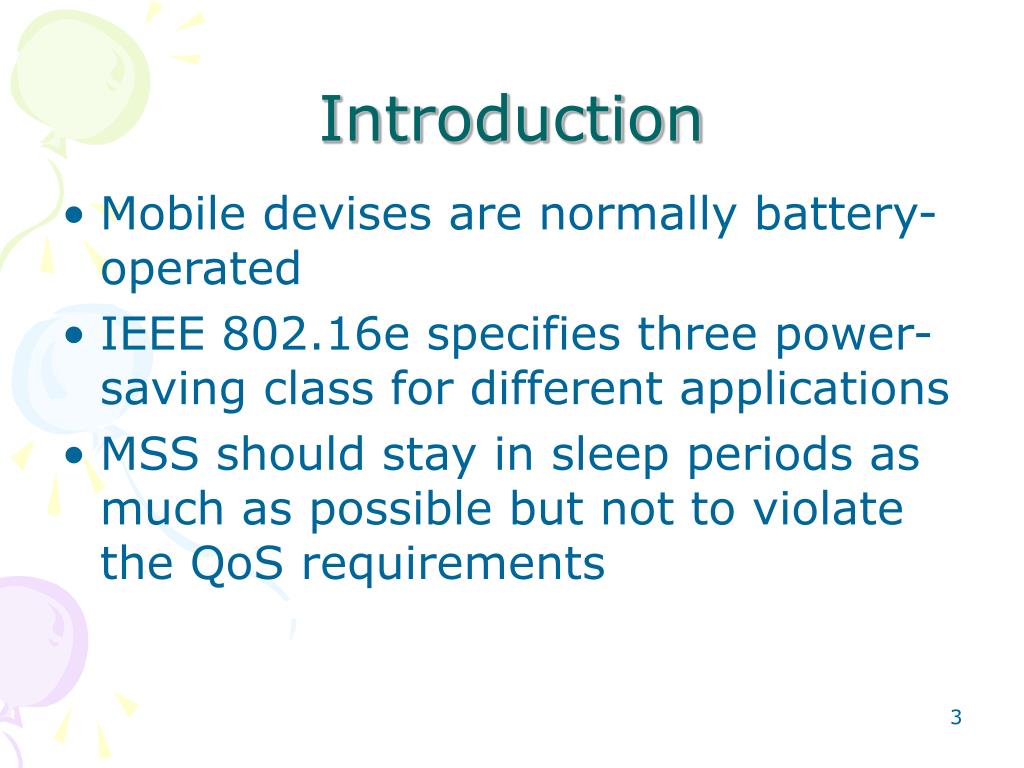 Introduction

• Mobile devises are normally battery-operated
• IEEE 802.16e specifies three power-saving class for different applications
• MSS should stay in sleep periods as much as possible but not to violate the QoS requirements

3